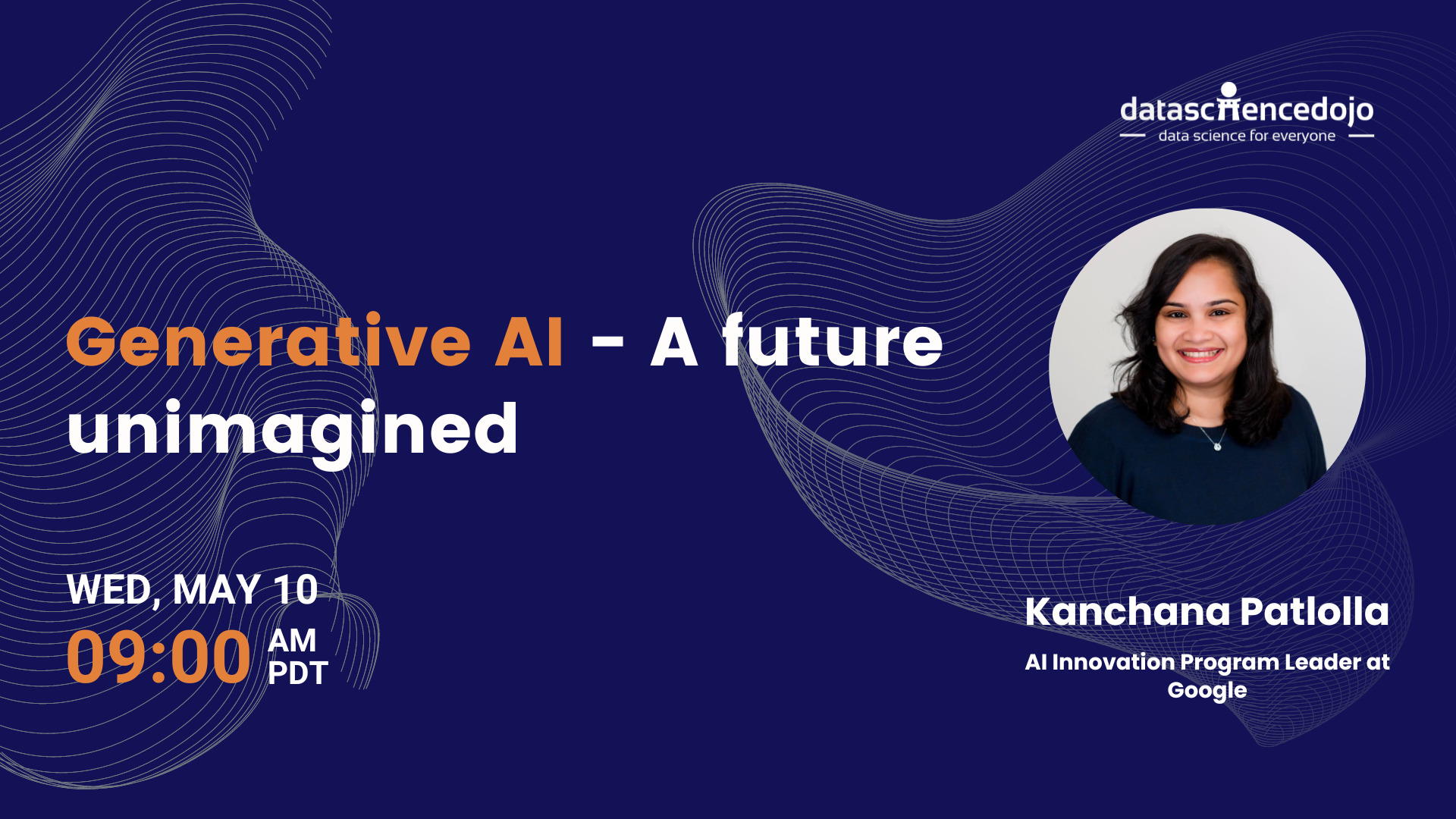 datasciencedojo
data science for everyone

Generative AI - A future unimagined

WED, MAY 10
09:00 AM PDT

Kanchana Patlolla
AI Innovation Program Leader at Google